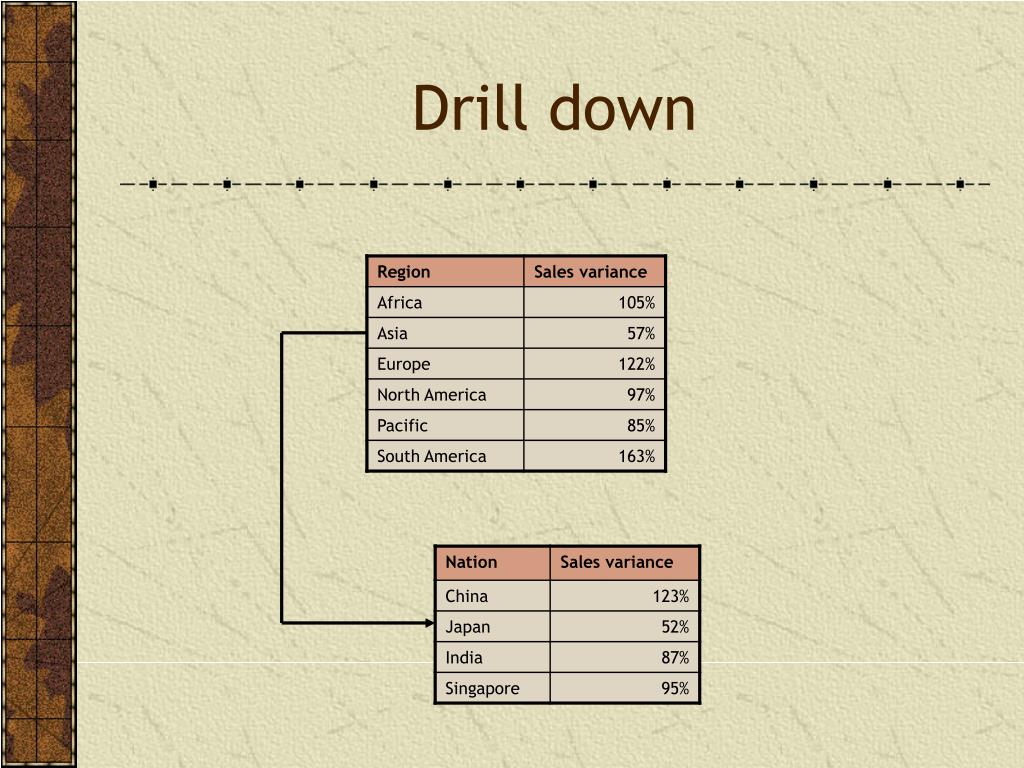 Drill down

| Region | Sales variance |
|---|---|
| Africa | 105% |
| Asia | 57% |
| Europe | 122% |
| North America | 97% |
| Pacific | 85% |
| South America | 163% |

| Nation | Sales variance |
|---|---|
| China | 123% |
| Japan | 52% |
| India | 87% |
| Singapore | 95% |